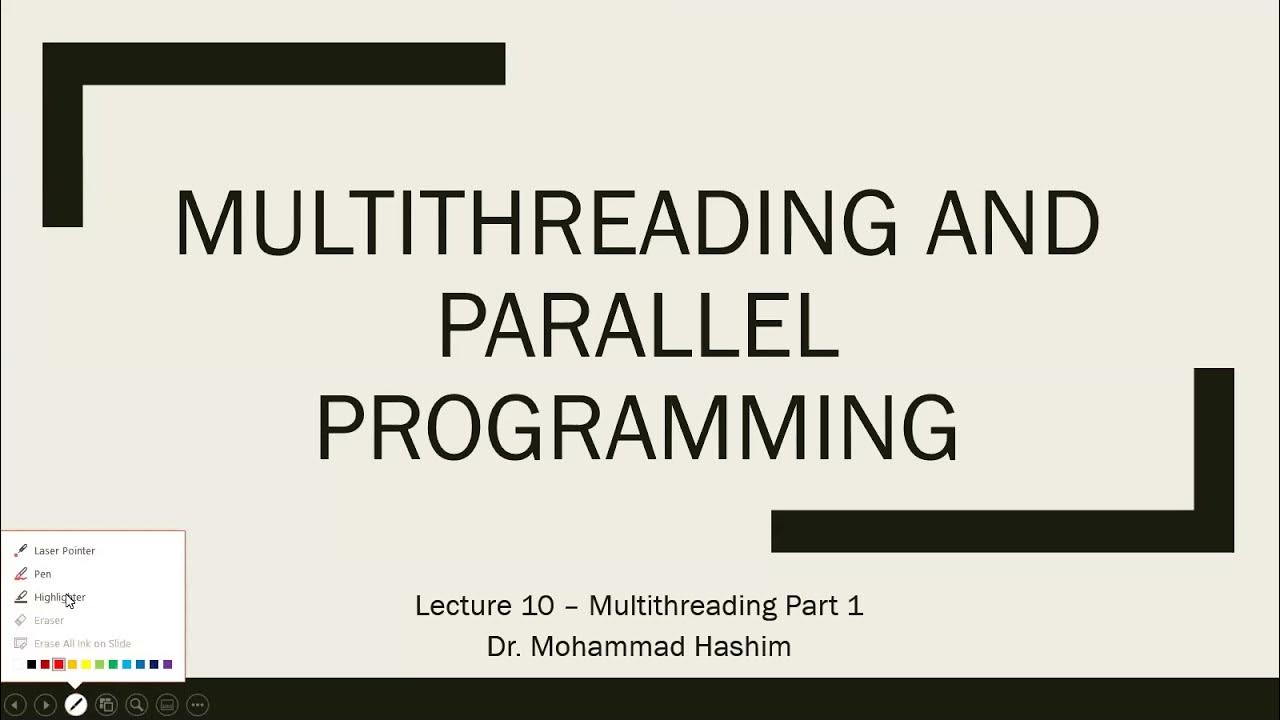 MULTITHREADING AND PARALLEL PROGRAMMING

Lecture 10 – Multithreading Part 1
Dr. Mohammad Hashim

Laser Pointer
Pen
Highlighter
Eraser
Erase All Ink on Slide